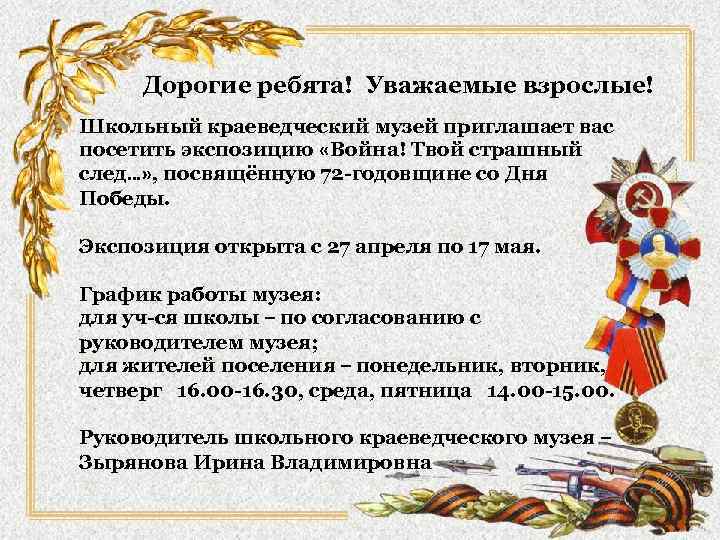 Дорогие ребята! Уважаемые взрослые!

Школьный краеведческий музей приглашает вас посетить экспозицию «Война! Твой страшный след…», посвящённую 72-годовщине со Дня Победы.

Экспозиция открыта с 27 апреля по 17 мая.

График работы музея:
для уч-ся школы – по согласованию с руководителем музея;
для жителей поселения – понедельник, вторник, четверг 16.00-16.30, среда, пятница 14.00-15.00.

Руководитель школьного краеведческого музея – Зырянова Ирина Владимировна